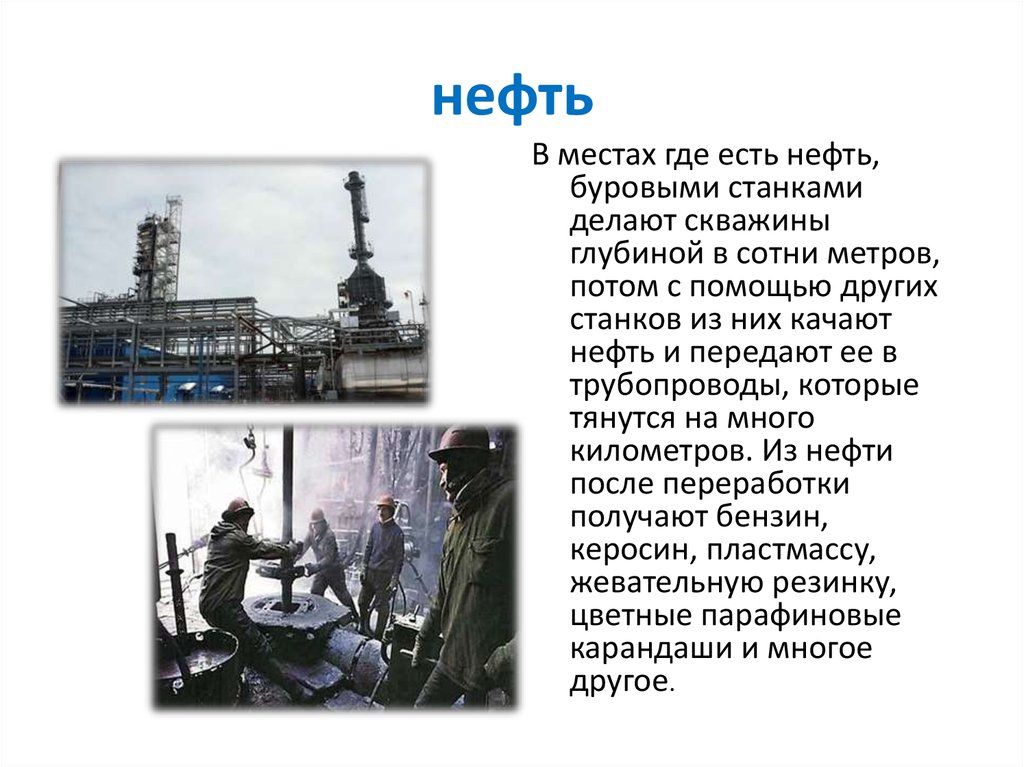 нефть

В местах где есть нефть, буровыми станками делают скважины глубиной в сотни метров, потом с помощью других станков из них качают нефть и передают ее в трубопроводы, которые тянутся на много километров. Из нефти после переработки получают бензин, керосин, пластмассу, жевательную резинку, цветные парафиновые карандаши и многое другое.